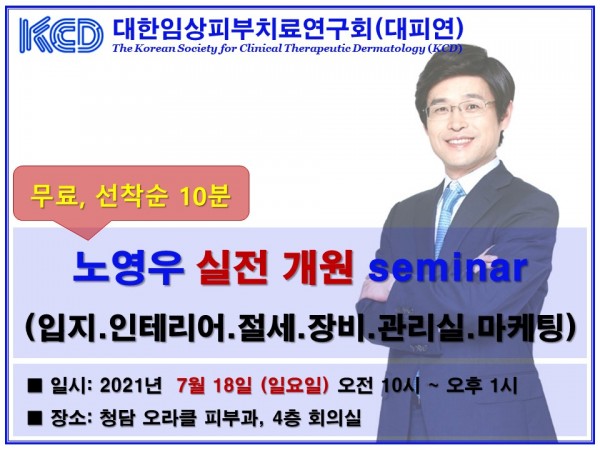 KCD 대한임상피부치료연구회(대피연)
The Korean Society for Clinical Therapeutic Dermatology (KCD)

무료, 선착순 10분

노영우 실전 개원 seminar
(입지.인테리어.절세.장비.관리실.마케팅)

■ 일시: 2021년 7월 18일 (일요일) 오전 10시 ~ 오후 1시
■ 장소: 청담 오라클 피부과, 4층 회의실